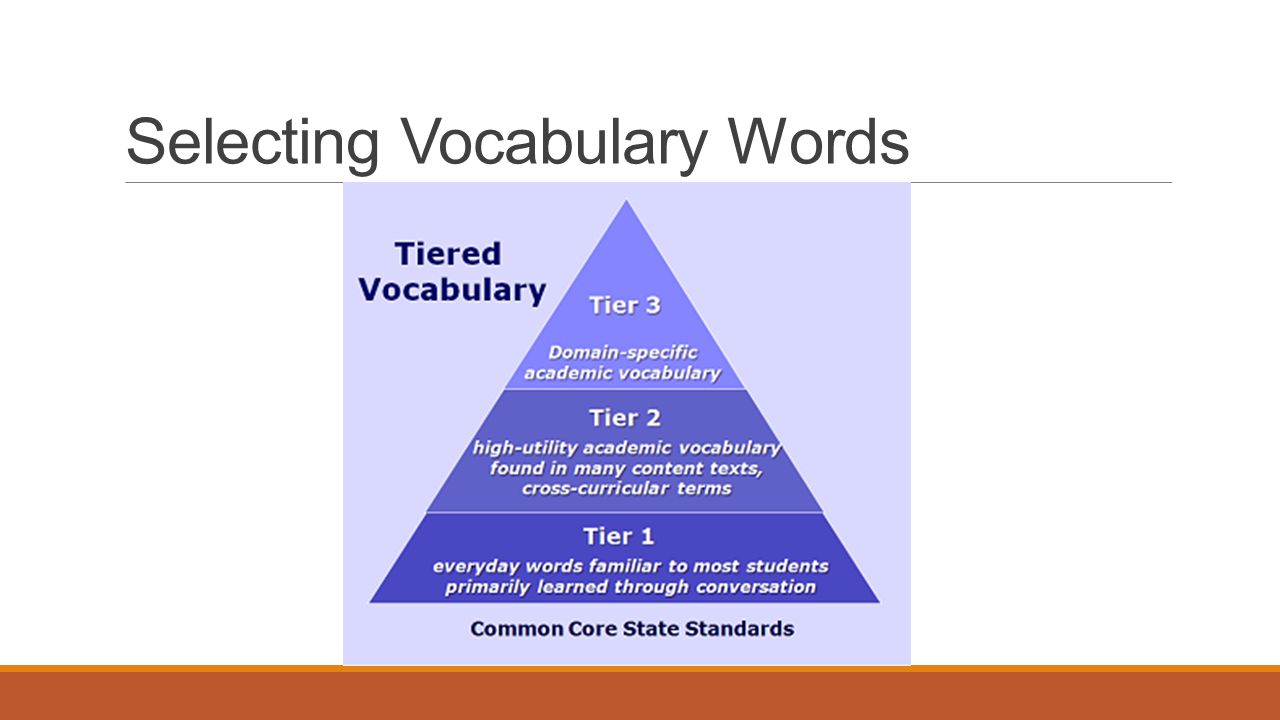 Selecting Vocabulary Words

Tiered Vocabulary

Tier 3

Domain-specific academic vocabulary

Tier 2

high-utility academic vocabulary found in many content texts, cross-curricular terms

Tier 1

everyday words familiar to most students primarily learned through conversation

Common Core State Standards